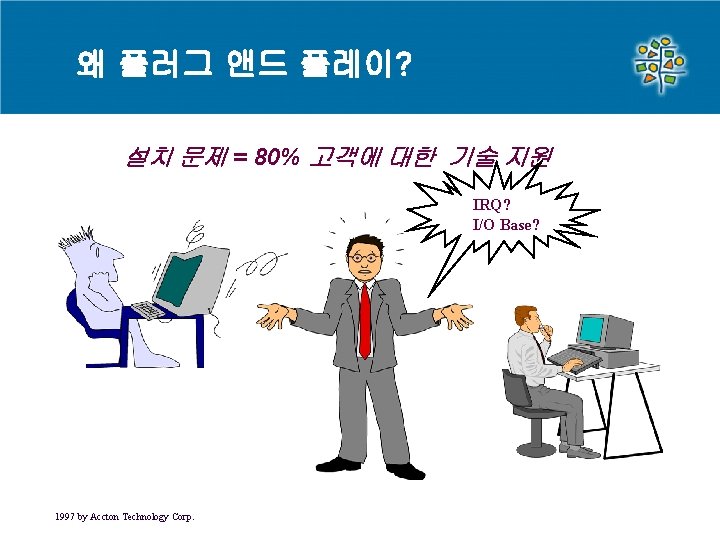 왜 플러그 앤드 플레이?

설치 문제 = 80% 고객에 대한 기술 지원

IRQ?
I/O Base?

1997 by Accton Technology Corp.